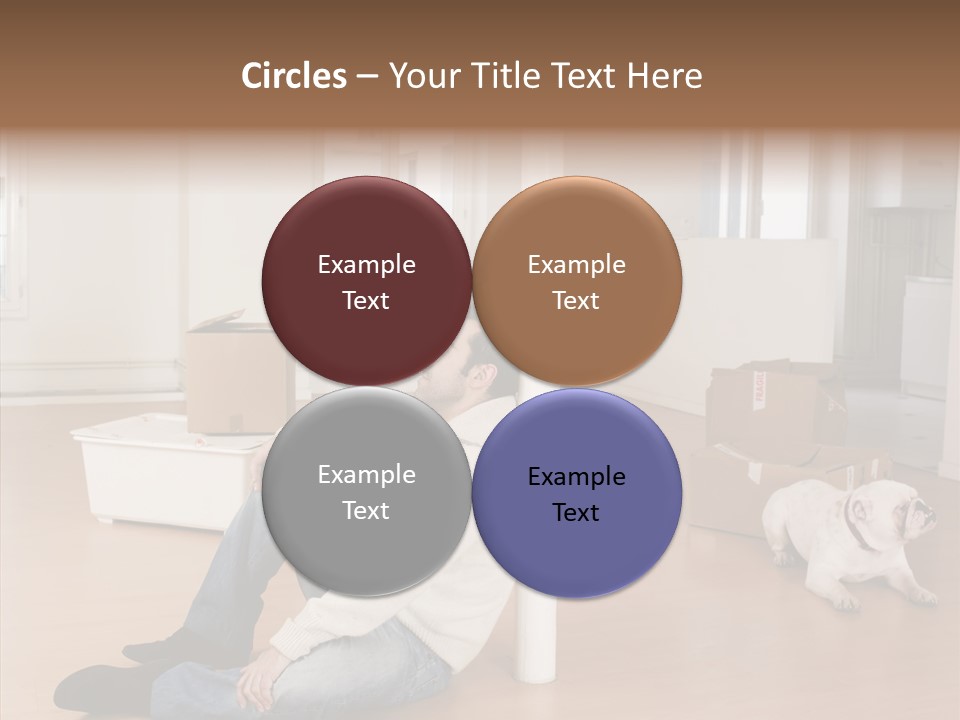 Circles – Your Title Text Here

Example Text

Example Text

Example Text

Example Text